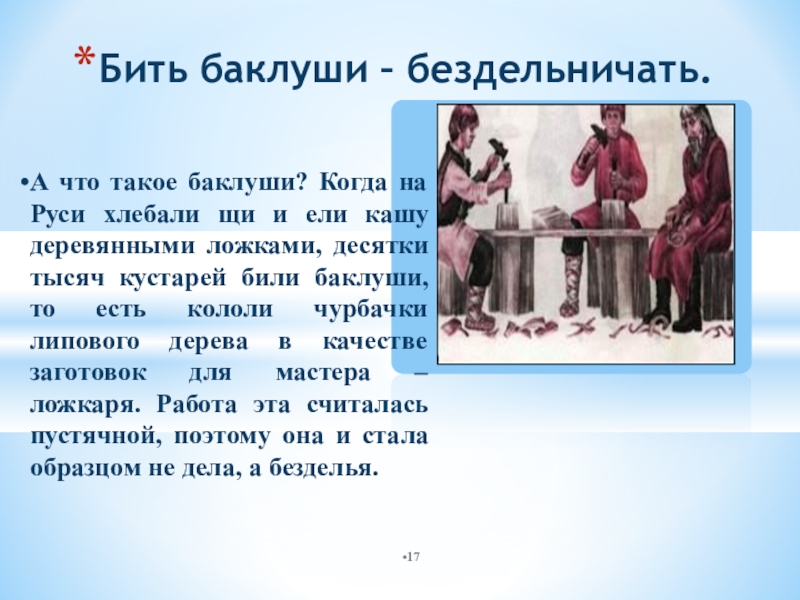 *Бить баклуши – бездельничать.

•А что такое баклуши? Когда на Руси хлебали щи и ели кашу деревянными ложками, десятки тысяч кустарей били баклуши, то есть кололи чурбачки липового дерева в качестве заготовок для мастера – ложкаря. Работа эта считалась пустячной, поэтому она и стала образцом не дела, а безделья.

•17